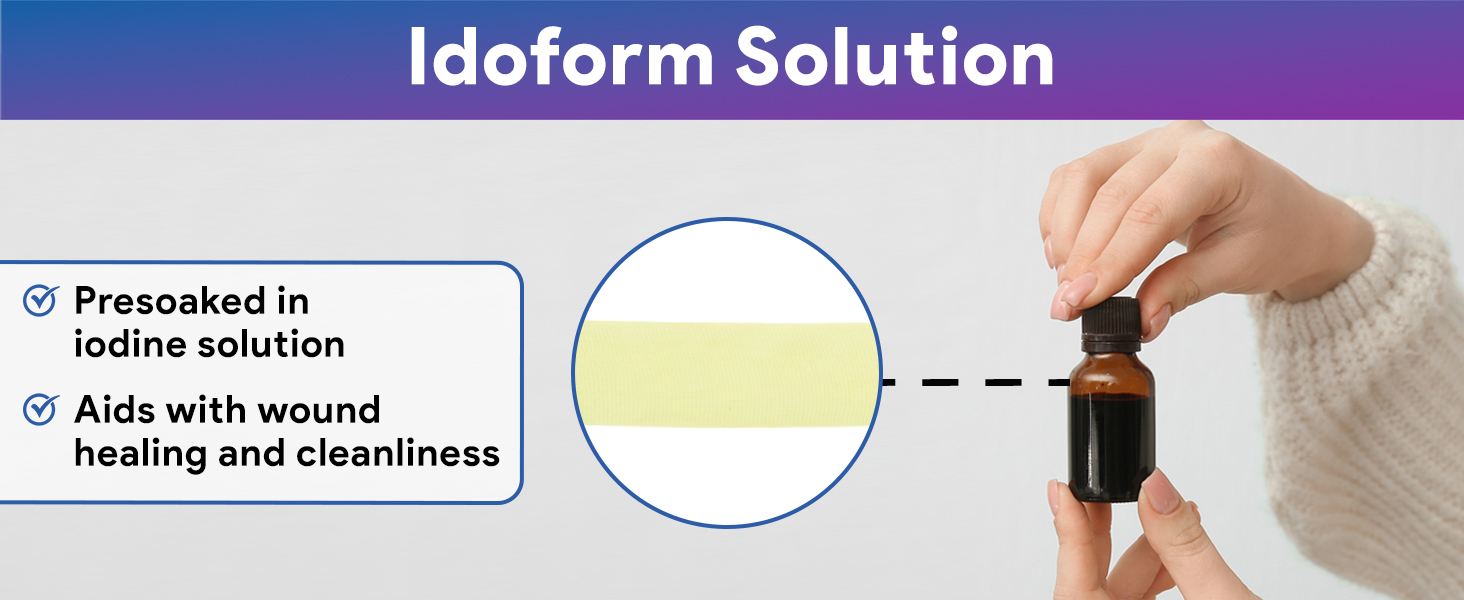 Idoform Solution

Presoaked in iodine solution

Aids with wound healing and cleanliness